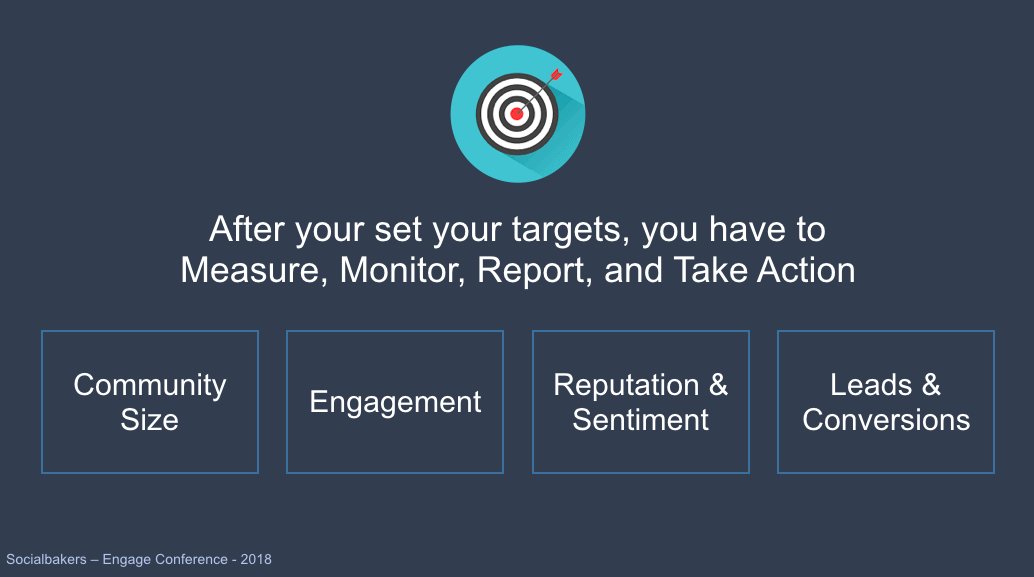 After your set your targets, you have to Measure, Monitor, Report, and Take Action

Community Size

Engagement

Reputation & Sentiment

Leads & Conversions

Socialbakers – Engage Conference - 2018